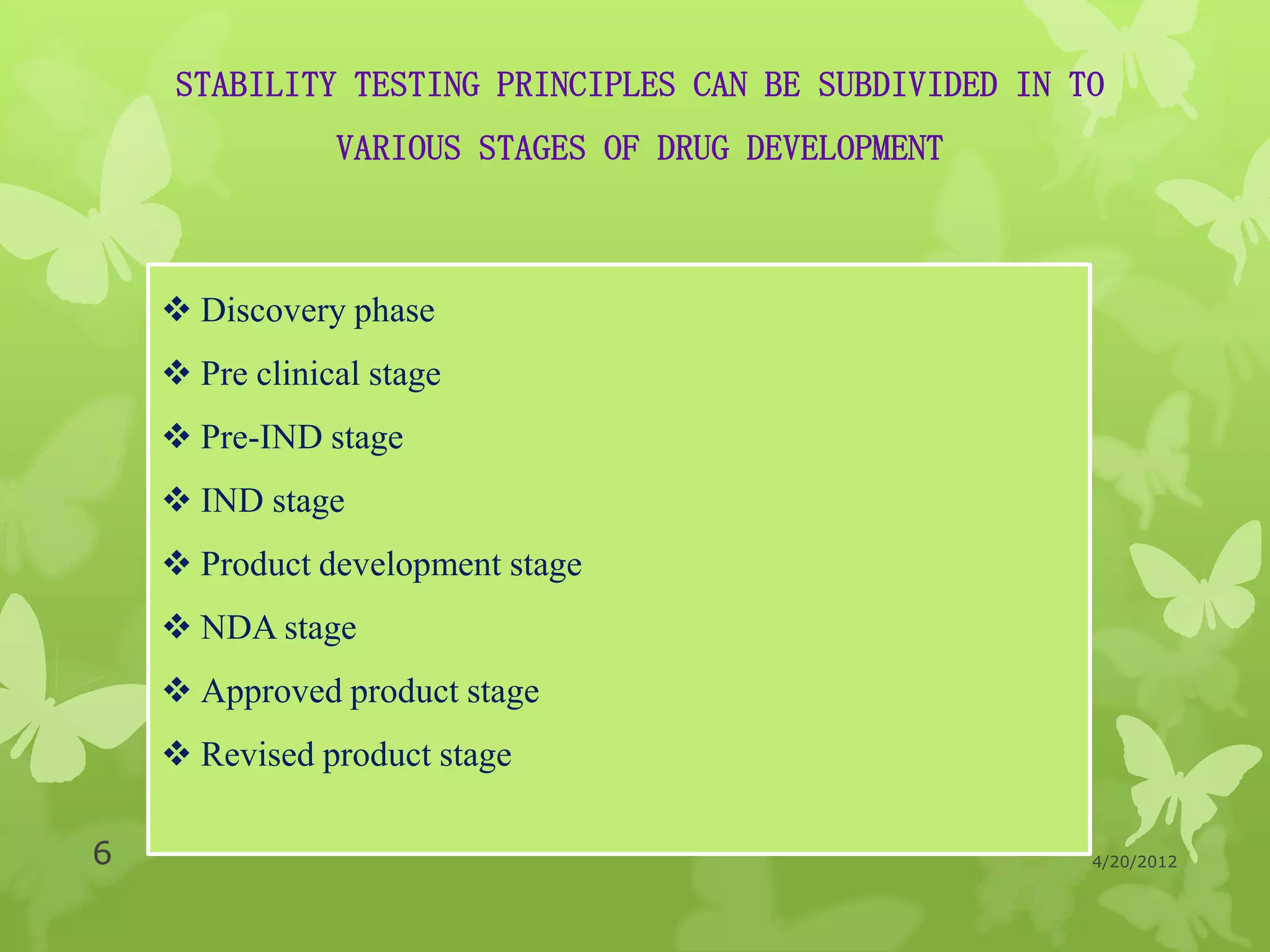 STABILITY TESTING PRINCIPLES CAN BE SUBDIVIDED IN TO VARIOUS STAGES OF DRUG DEVELOPMENT

❖ Discovery phase
❖ Pre clinical stage
❖ Pre-IND stage
❖ IND stage
❖ Product development stage
❖ NDA stage
❖ Approved product stage
❖ Revised product stage

6

4/20/2012